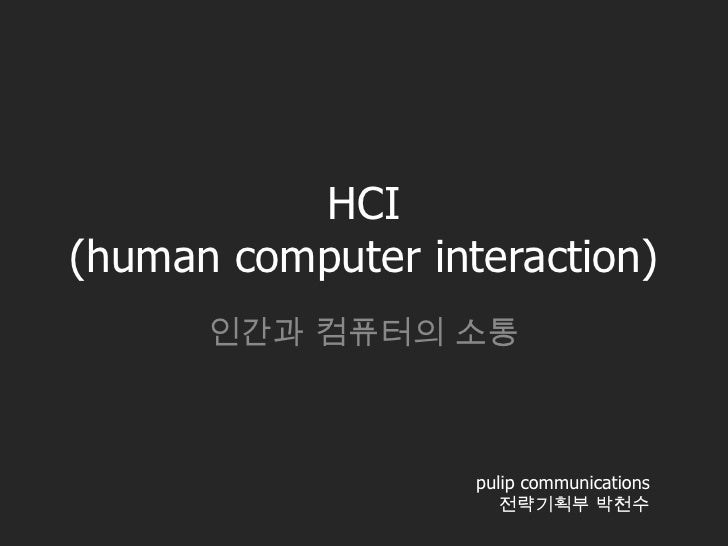 HCI
(human computer interaction)

인간과 컴퓨터의 소통

pulip communications
전략기획부 박천수